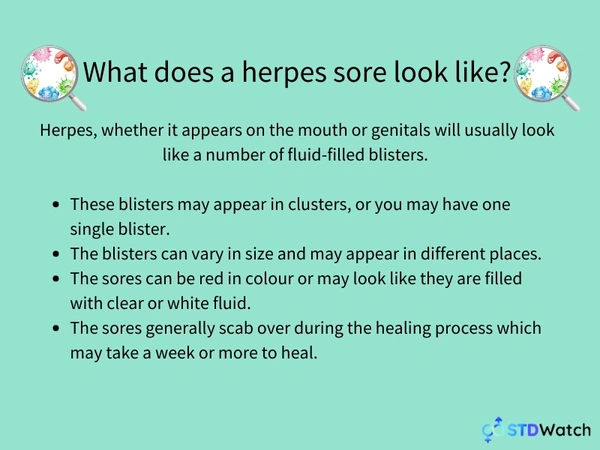 What does a herpes sore look like?

Herpes, whether it appears on the mouth or genitals will usually look like a number of fluid-filled blisters.

- These blisters may appear in clusters, or you may have one single blister.
- The blisters can vary in size and may appear in different places.
- The sores can be red in colour or may look like they are filled with clear or white fluid.
- The sores generally scab over during the healing process which may take a week or more to heal.

STDWatch